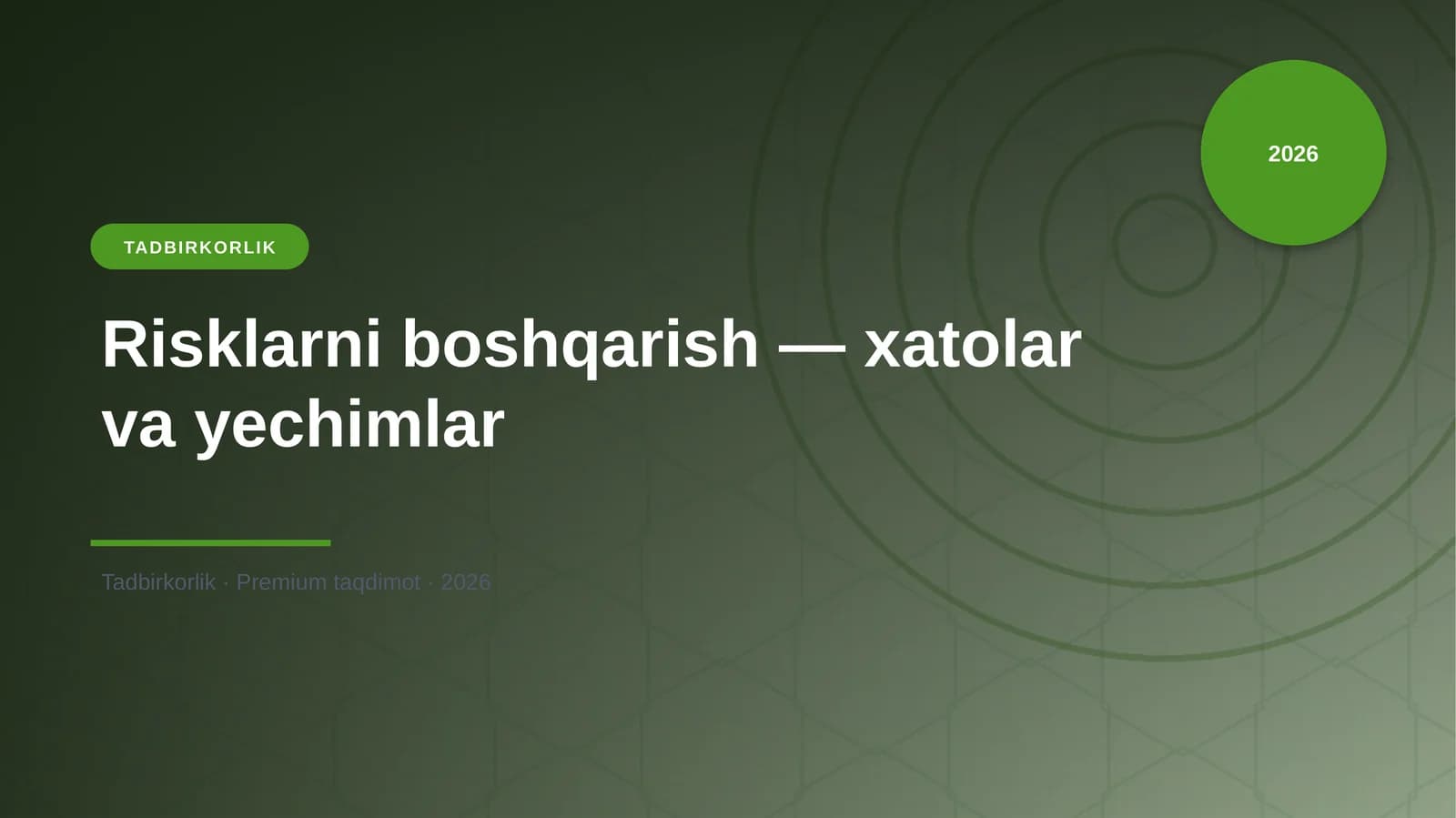 2026

TADBIRKORLIK

Risklarni boshqarish — xatolar va yechimlar

Tadbirkorlik · Premium taqdimot · 2026